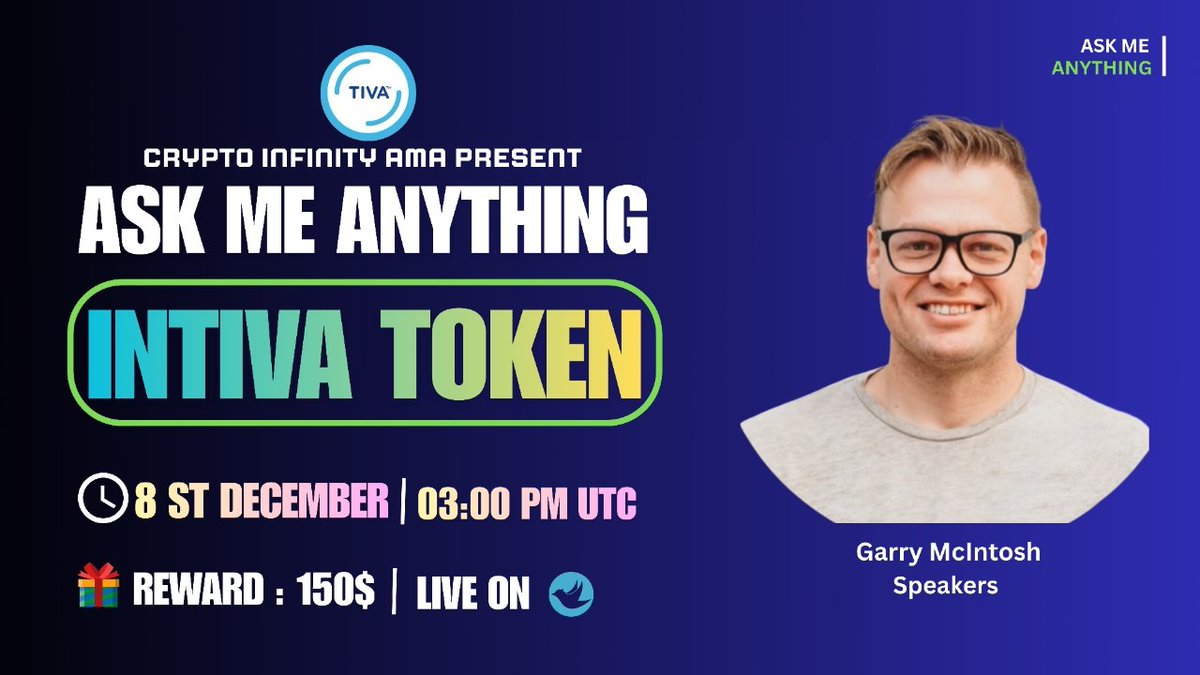 TIVA

CRYPTO INFINITY AMA PRESENT

ASK ME ANYTHING

INTIVA TOKEN

8 ST DECEMBER | 03:00 PM UTC

REWARD : 150$ | LIVE ON

ASK ME ANYTHING

Garry McIntosh
Speakers